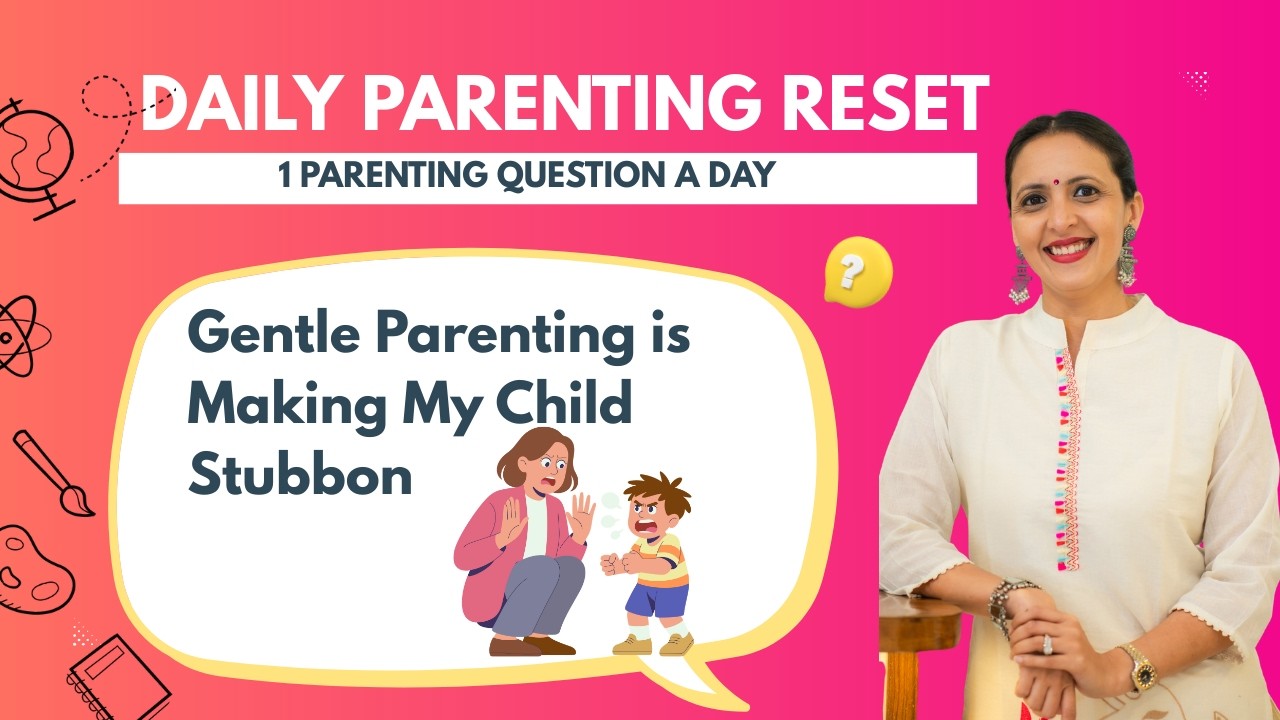 DAILY PARENTING RESET

1 PARENTING QUESTION A DAY

?

Gentle Parenting is Making My Child Stubbon